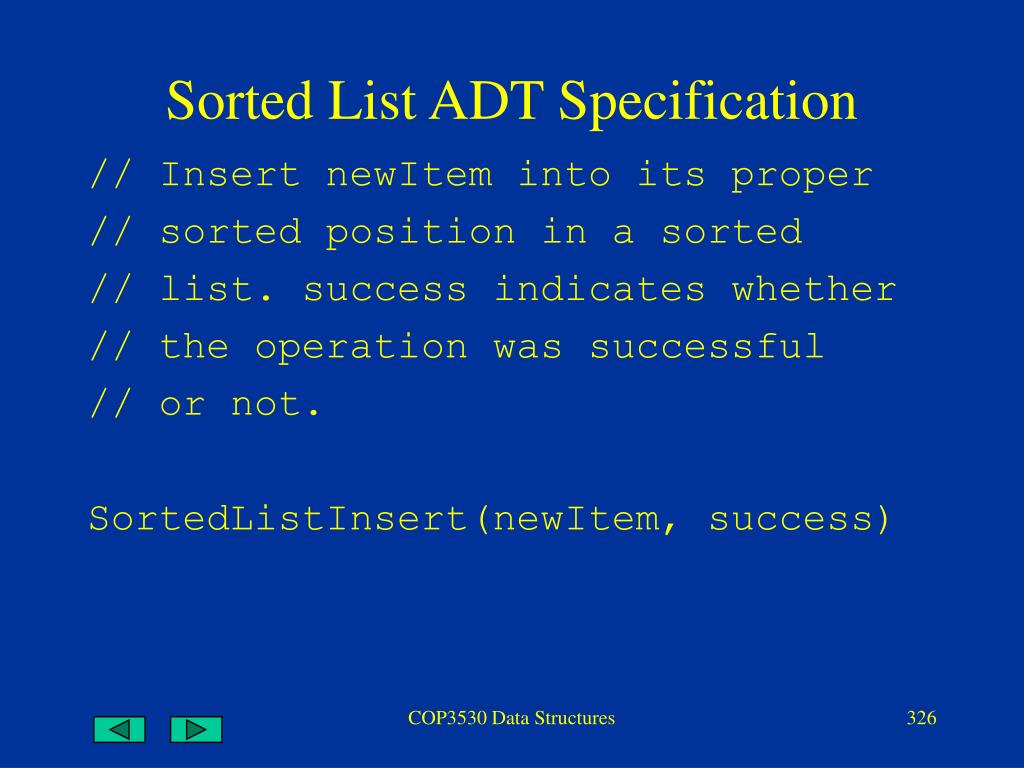 Sorted List ADT Specification

// Insert newItem into its proper
// sorted position in a sorted
// list. success indicates whether
// the operation was successful
// or not.

SortedListInsert(newItem, success)

COP3530 Data Structures

326